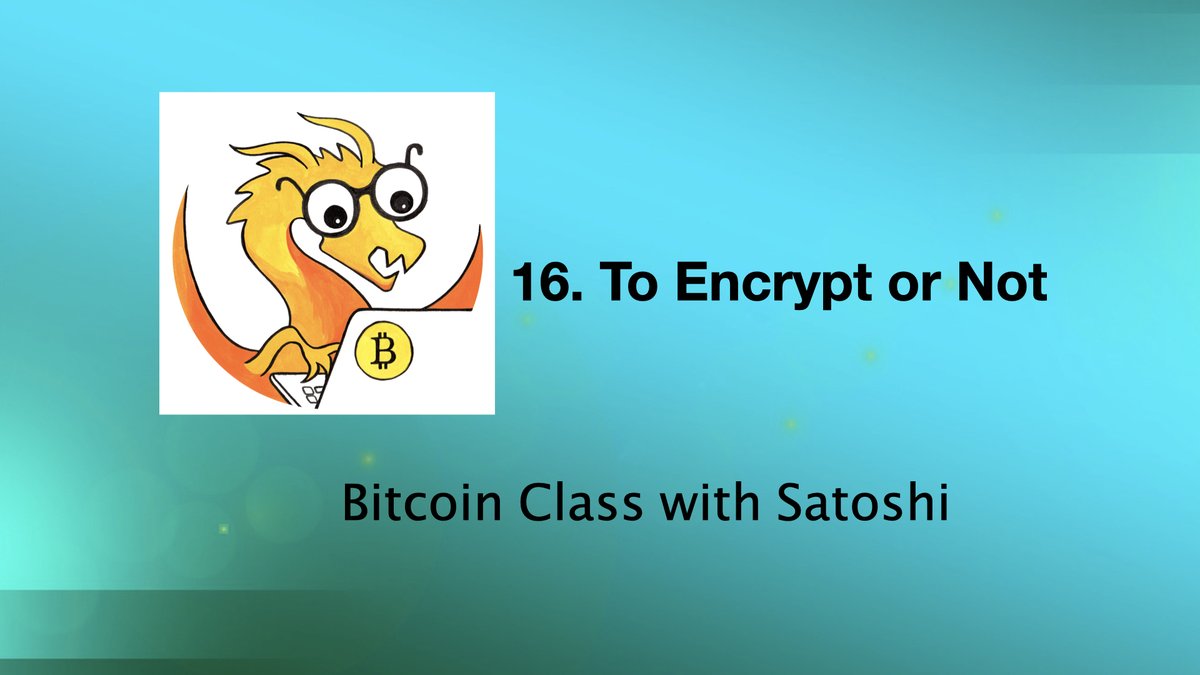 16. To Encrypt or Not

Bitcoin Class with Satoshi